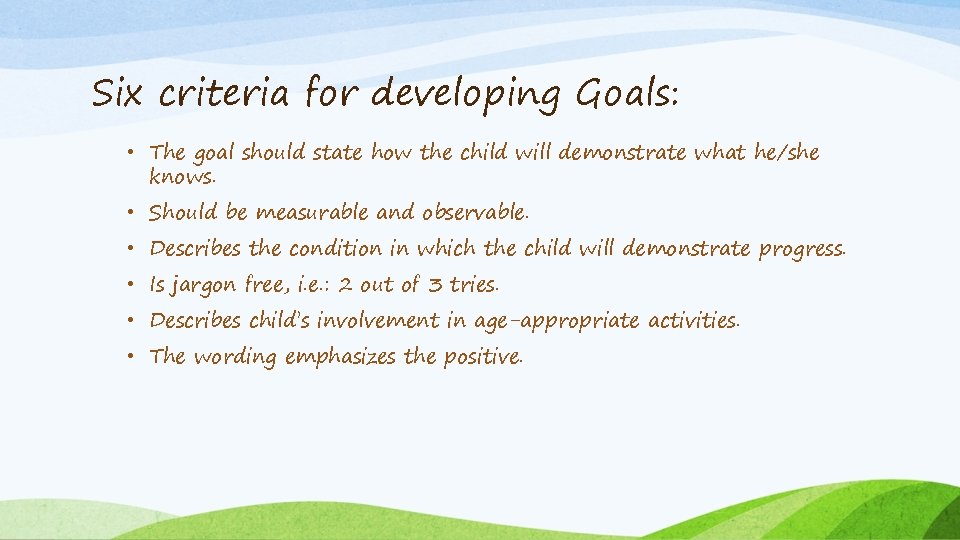 Six criteria for developing Goals:

• The goal should state how the child will demonstrate what he/she knows.
• Should be measurable and observable.
• Describes the condition in which the child will demonstrate progress.
• Is jargon free, i.e.: 2 out of 3 tries.
• Describes child's involvement in age-appropriate activities.
• The wording emphasizes the positive.